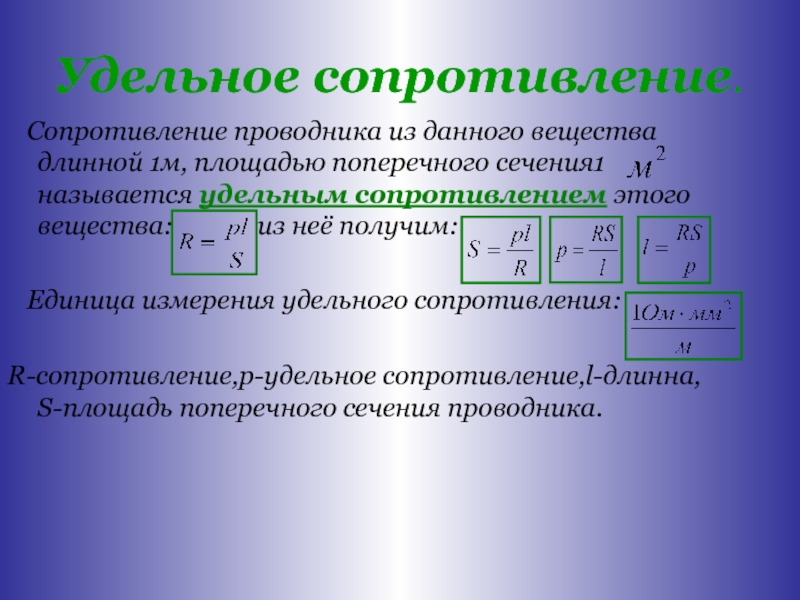 Удельное сопротивление.

Сопротивление проводника из данного вещества длинной 1м, площадью поперечного сечения1 $м^2$ называется удельным сопротивлением этого вещества: $R = \frac{pl}{S}$ из неё получим: $S = \frac{pl}{R}$ $p = \frac{RS}{l}$ $l = \frac{RS}{p}$

Единица измерения удельного сопротивления: $\frac{1Ом \cdot мм^2}{м}$

R-сопротивление,p-удельное сопротивление,l-длинна, S-площадь поперечного сечения проводника.